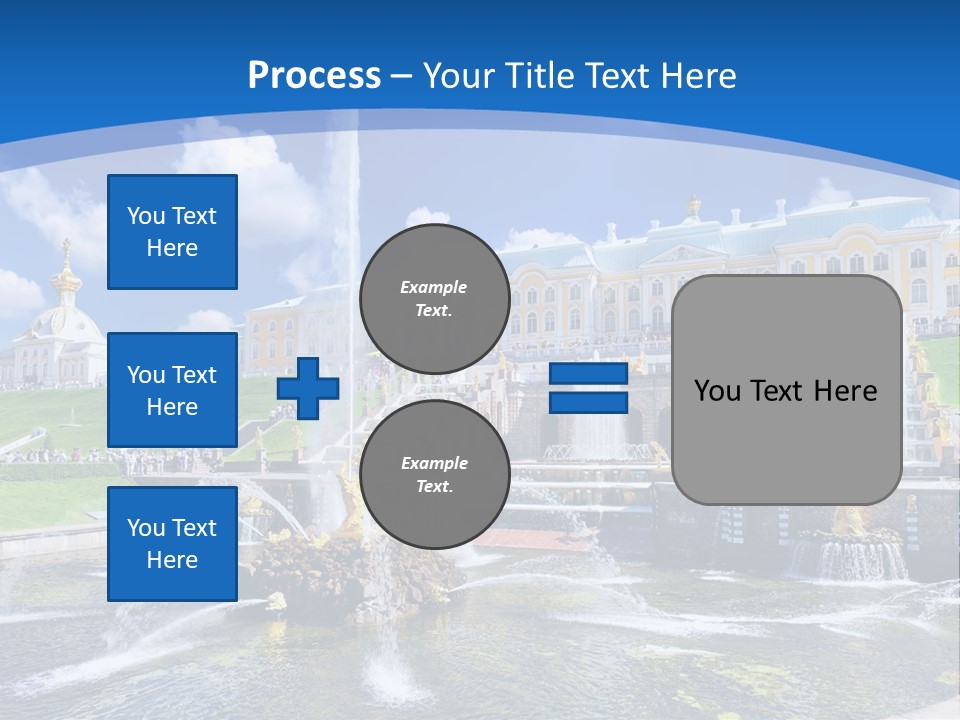 Process – Your Title Text Here

You Text Here

You Text Here

You Text Here

Example Text.

Example Text.

You Text Here